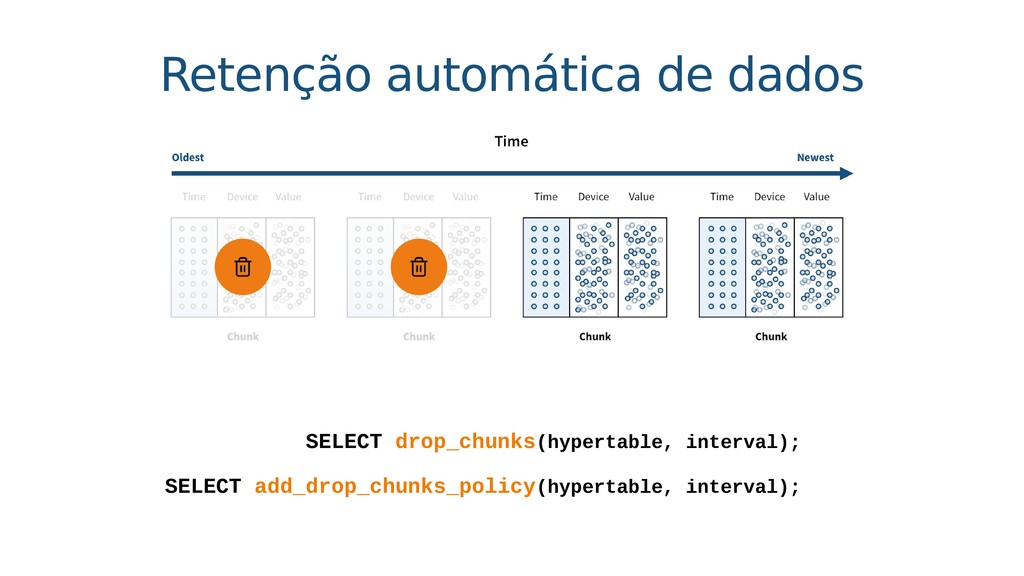 Retenção automática de dados

Time

Oldest

Newest

Time Device Value

Chunk

Time Device Value

Chunk

Time Device Value

Chunk

Time Device Value

Chunk

SELECT drop_chunks(hypertable, interval);

SELECT add_drop_chunks_policy(hypertable, interval);